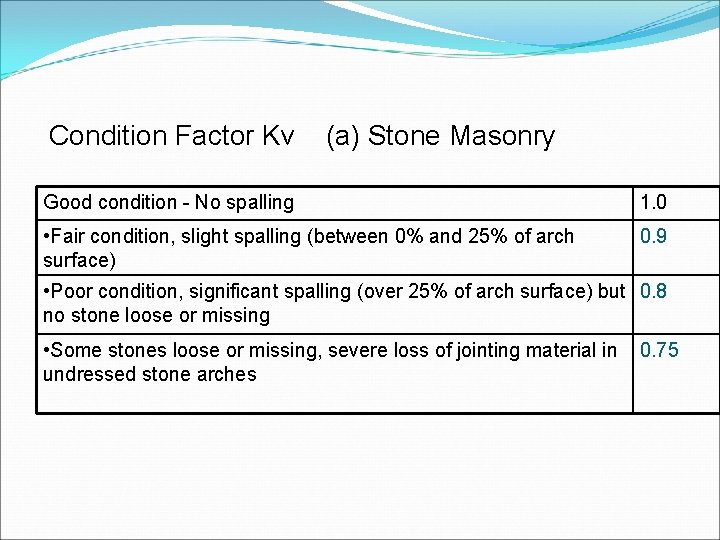 Condition Factor Kv (a) Stone Masonry

| Good condition - No spalling | 1.0 |
|---|---|
| •Fair condition, slight spalling (between 0% and 25% of arch surface) | 0.9 |
| •Poor condition, significant spalling (over 25% of arch surface) but no stone loose or missing | 0.8 |
| •Some stones loose or missing, severe loss of jointing material in undressed stone arches | 0.75 |